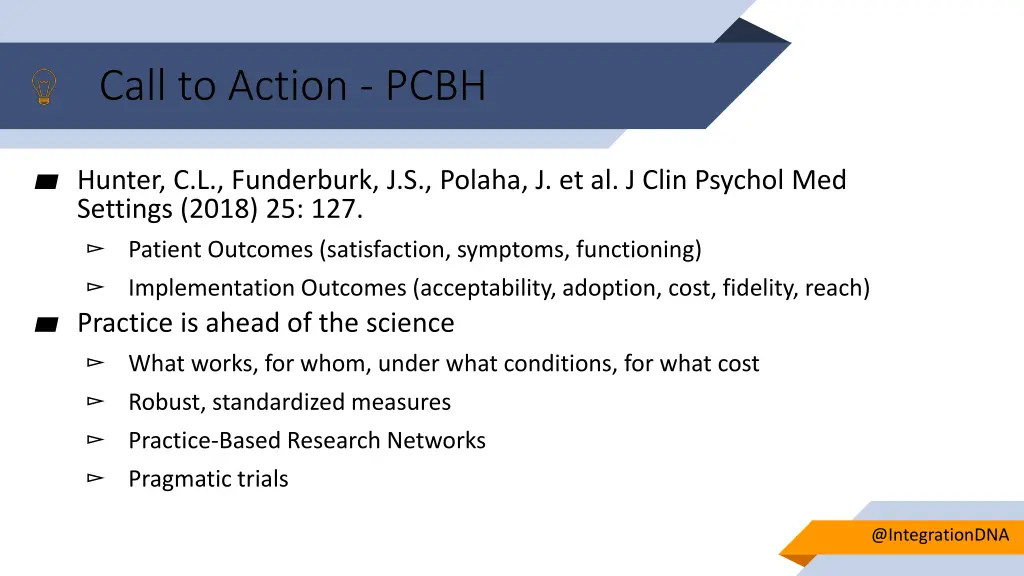 Call to Action - PCBH

Hunter, C.L., Funderburk, J.S., Polaha, J. et al. J Clin Psychol Med Settings (2018) 25: 127.

Patient Outcomes (satisfaction, symptoms, functioning)

Implementation Outcomes (acceptability, adoption, cost, fidelity, reach)

Practice is ahead of the science

What works, for whom, under what conditions, for what cost

Robust, standardized measures

Practice-Based Research Networks

Pragmatic trials

@IntegrationDNA